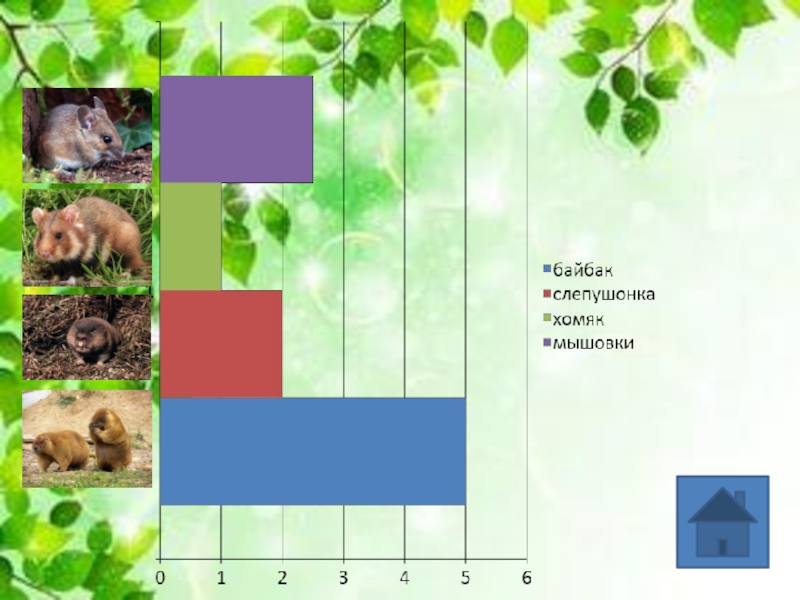 байбак
слепушонка
хомяк
мышовки

0 1 2 3 4 5 6